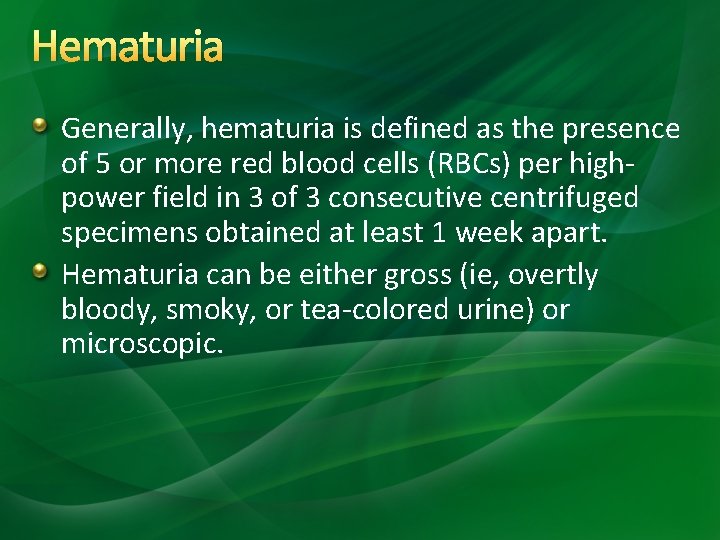 Hematuria

Generally, hematuria is defined as the presence of 5 or more red blood cells (RBCs) per high-power field in 3 of 3 consecutive centrifuged specimens obtained at least 1 week apart.

Hematuria can be either gross (ie, overtly bloody, smoky, or tea-colored urine) or microscopic.